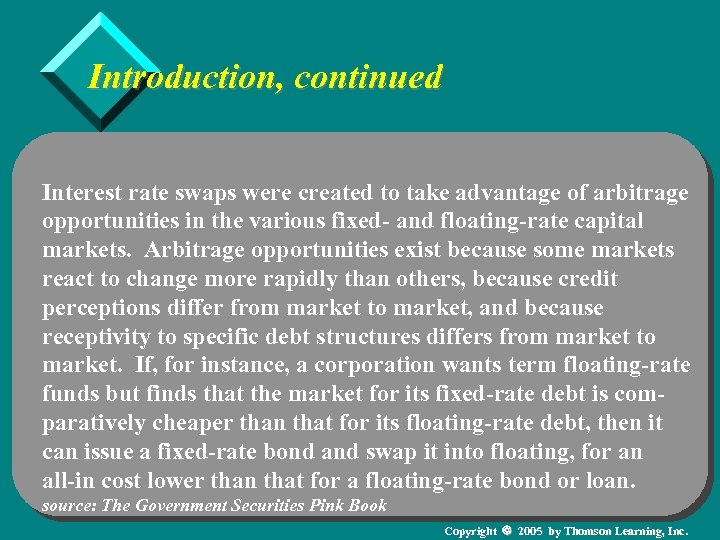 Introduction, continued

Interest rate swaps were created to take advantage of arbitrage opportunities in the various fixed- and floating-rate capital markets. Arbitrage opportunities exist because some markets react to change more rapidly than others, because credit perceptions differ from market to market, and because receptivity to specific debt structures differs from market to market. If, for instance, a corporation wants term floating-rate funds but finds that the market for its fixed-rate debt is comparatively cheaper than that for its floating-rate debt, then it can issue a fixed-rate bond and swap it into floating, for an all-in cost lower than that for a floating-rate bond or loan.
source: The Government Securities Pink Book

Copyright © 2005 by Thomson Learning, Inc.